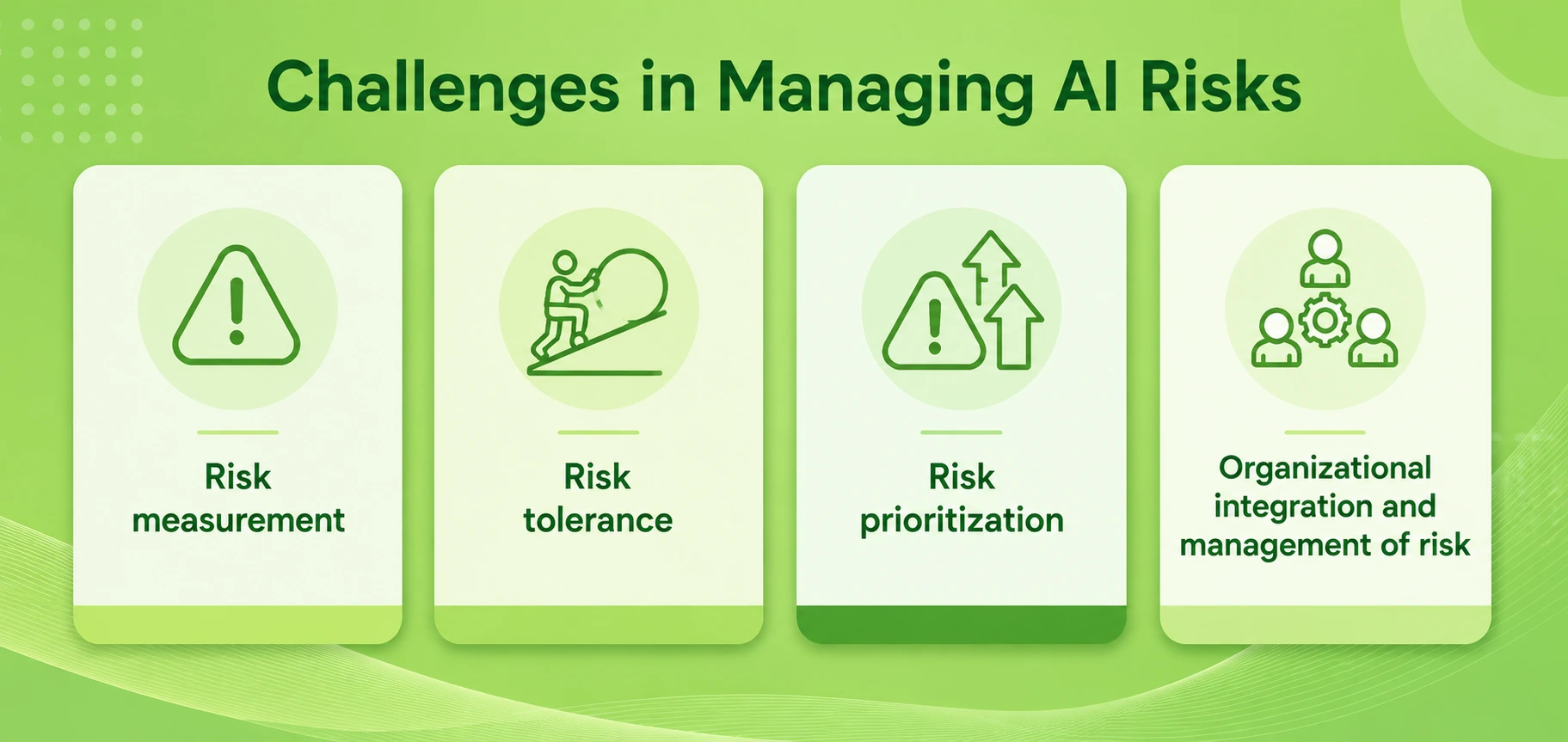 Challenges in Managing AI Risks

Risk measurement

Risk tolerance

Risk prioritization

Organizational integration and management of risk